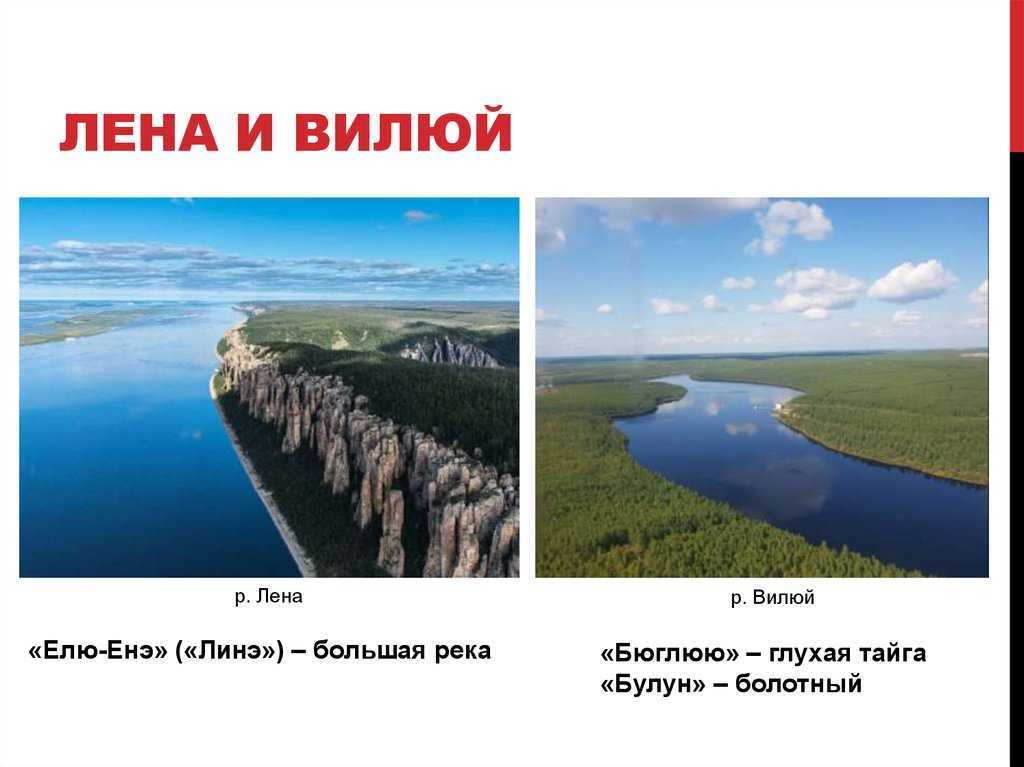 ЛЕНА И ВИЛЮЙ

р. Лена

«Елю-Енэ» («Линэ») – большая река

р. Вилюй

«Бюглюю» – глухая тайга
«Булун» – болотный